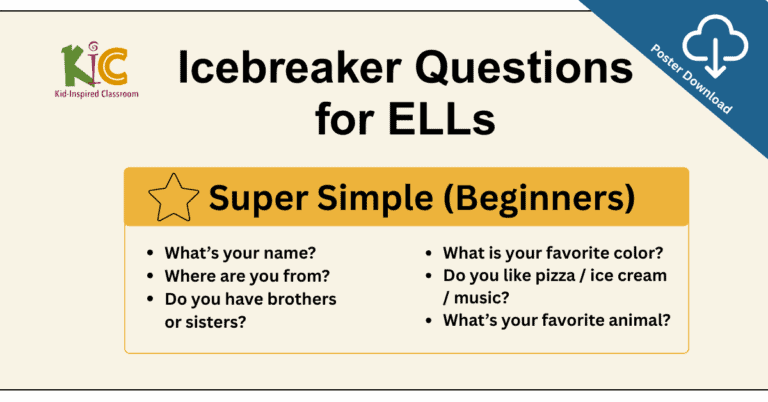 KIC
Kid-Inspired Classroom

Icebreaker Questions for ELLs

Poster Download

Super Simple (Beginners)

- What's your name?
- Where are you from?
- Do you have brothers or sisters?

- What is your favorite color?
- Do you like pizza / ice cream / music?
- What's your favorite animal?